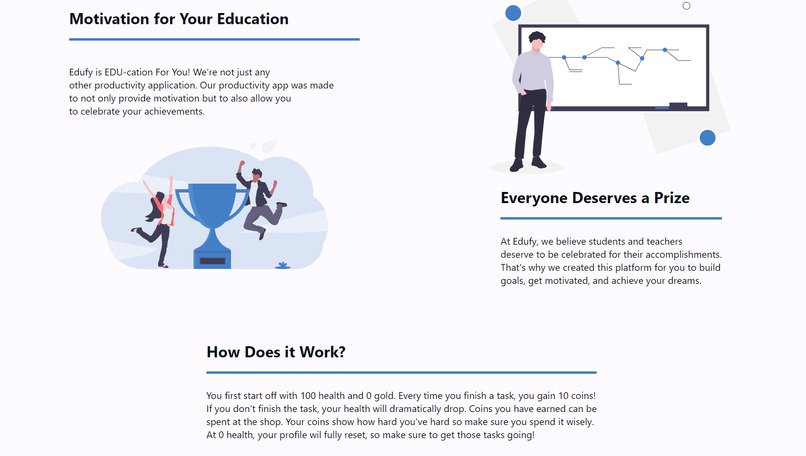 Motivation for Your Education

Edufy is EDU-cation For You! We're not just any other productivity application. Our productivity app was made to not only provide motivation but to also allow you to celebrate your achievements.

Everyone Deserves a Prize

At Edufy, we believe students and teachers deserve to be celebrated for their accomplishments. That's why we created this platform for you to build goals, get motivated, and achieve your dreams.

How Does it Work?

You first start off with 100 health and 0 gold. Every time you finish a task, you gain 10 coins! If you don't finish the task, your health will dramatically drop. Coins you have earned can be spent at the shop. Your coins show how hard you've hard so make sure you spend it wisely. At 0 health, your profile wil fully reset, so make sure to get those tasks going!